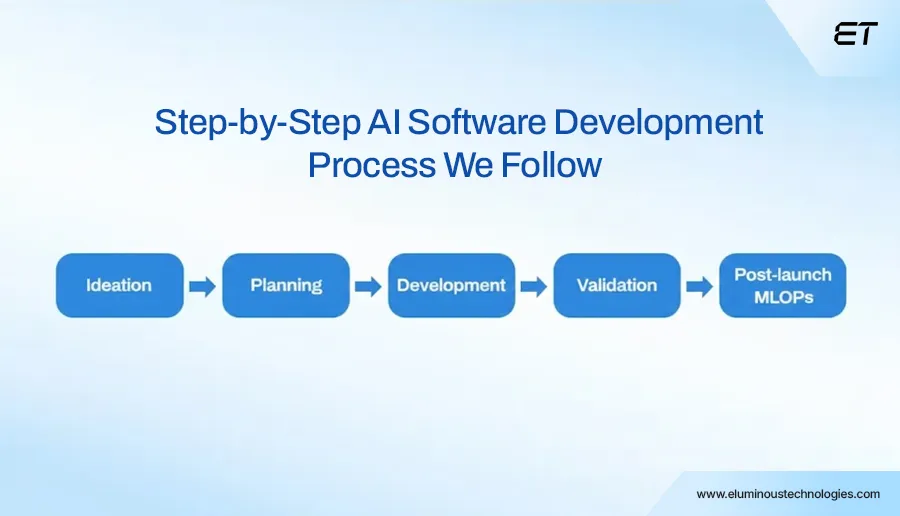 ET

Step-by-Step AI Software Development Process We Follow

Ideation

Planning

Development

Validation

Post-launch MLOPs

www.eluminoustechnologies.com